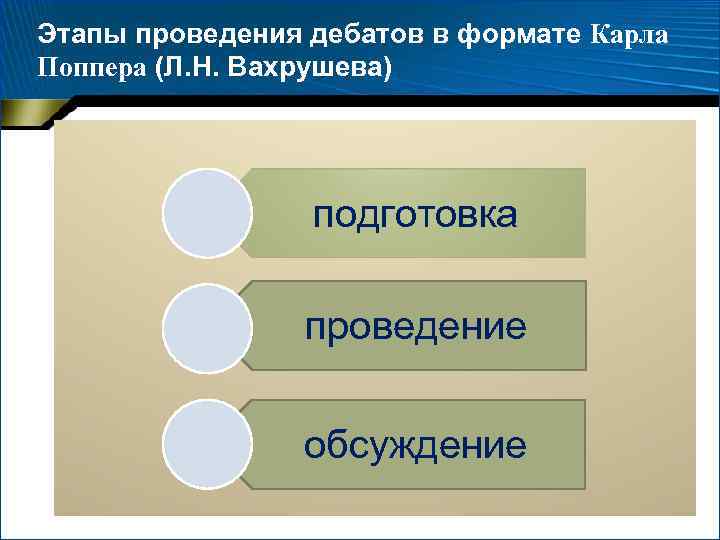 Этапы проведения дебатов в формате Карла Поппера (Л.Н. Вахрушева)

подготовка

проведение

обсуждение